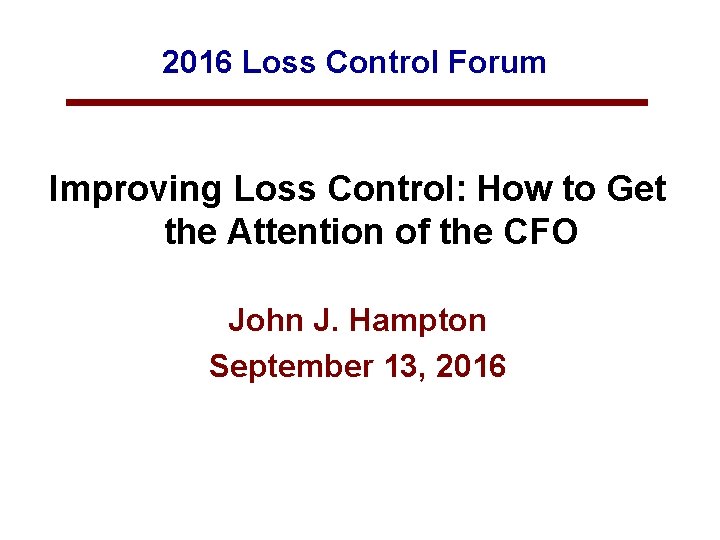 2016 Loss Control Forum

Improving Loss Control: How to Get the Attention of the CFO

John J. Hampton
September 13, 2016